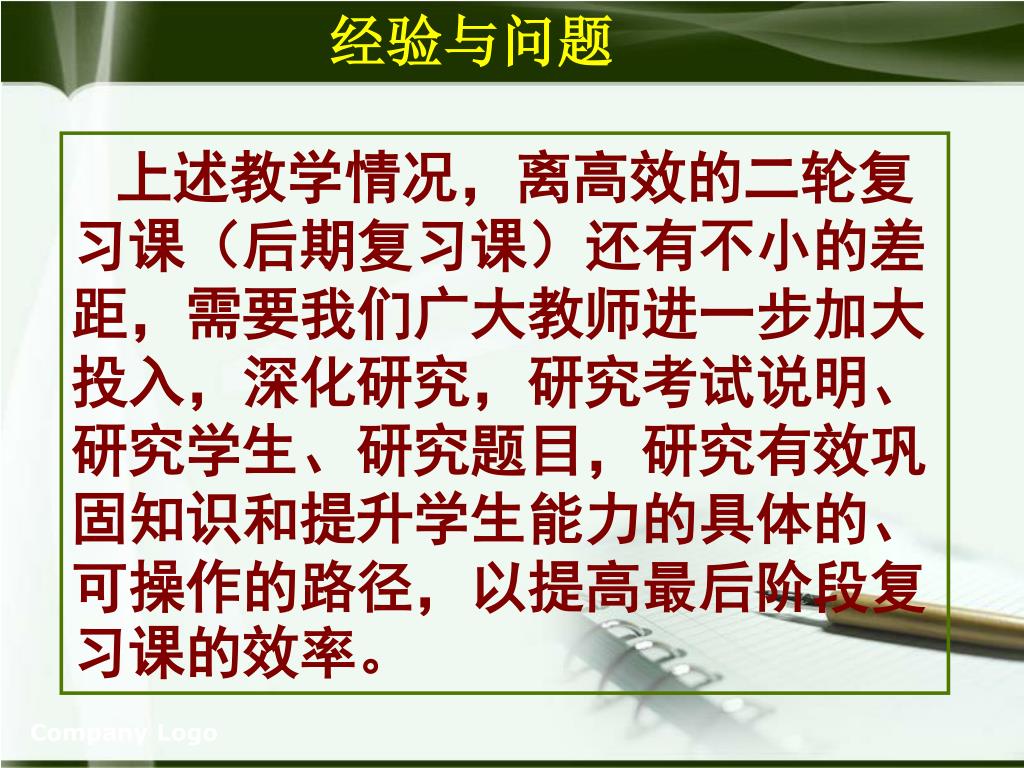 经验与问题

上述教学情况，离高效的二轮复习课（后期复习课）还有不小的差距，需要我们广大教师进一步加大投入，深化研究，研究考试说明、研究学生、研究题目，研究有效巩固知识和提升学生能力的具体的、可操作的路径，以提高最后阶段复习课的效率。

Company Logo